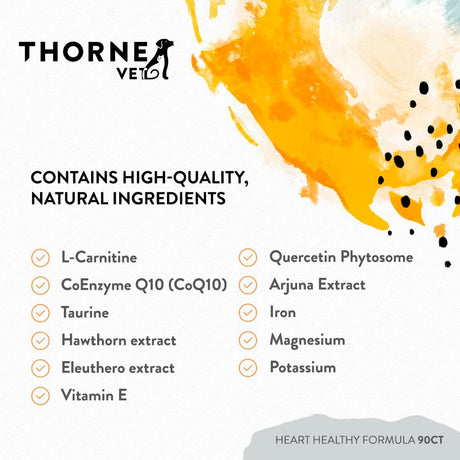 THORNE
VET

CONTAINS HIGH-QUALITY, NATURAL INGREDIENTS

L-Carnitine
CoEnzyme Q10 (CoQ10)
Taurine
Hawthorn extract
Eleuthero extract
Vitamin E

Quercetin Phytosome
Arjuna Extract
Iron
Magnesium
Potassium

HEART HEALTHY FORMULA 90CT